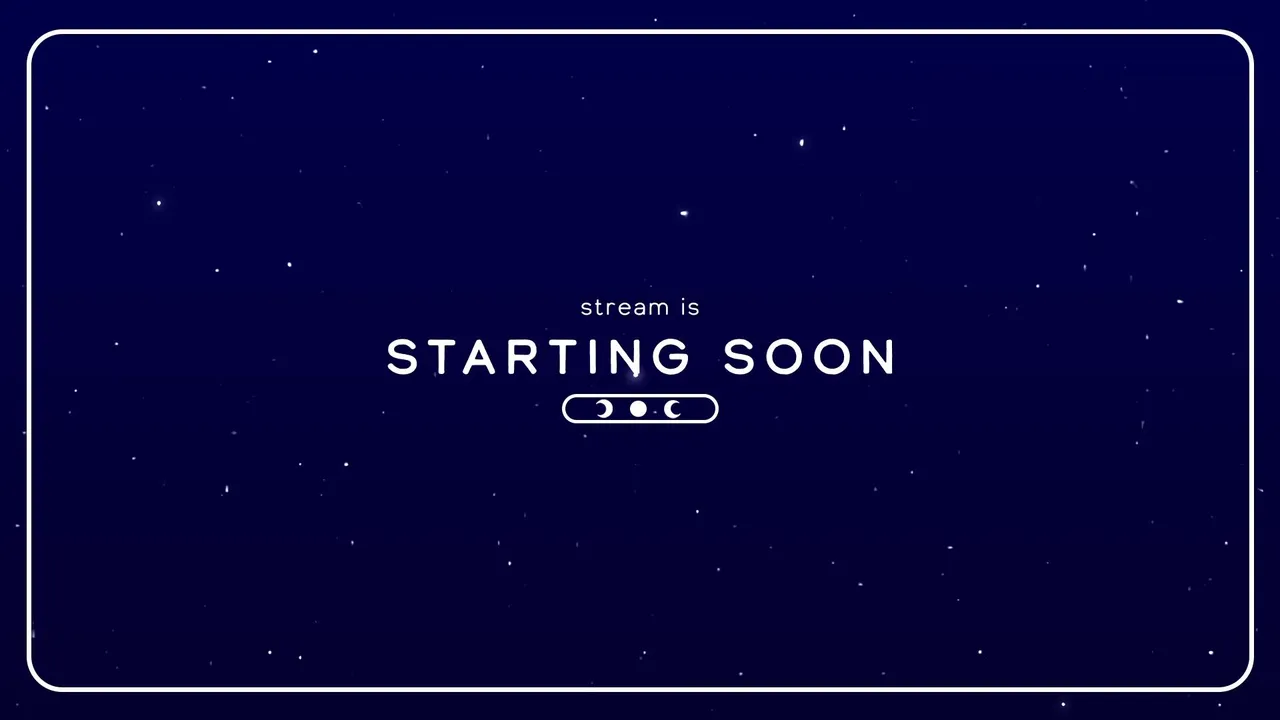 stream is
STARTING SOON